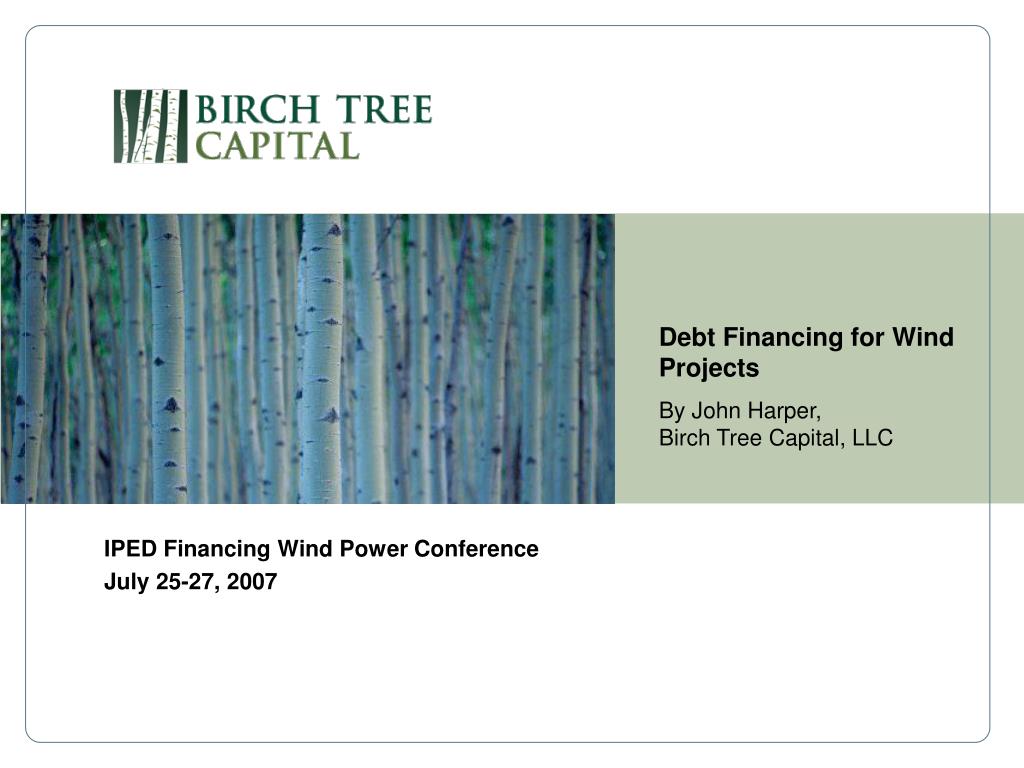 BIRCH TREE CAPITAL

Debt Financing for Wind Projects

By John Harper,
Birch Tree Capital, LLC

IPED Financing Wind Power Conference
July 25-27, 2007